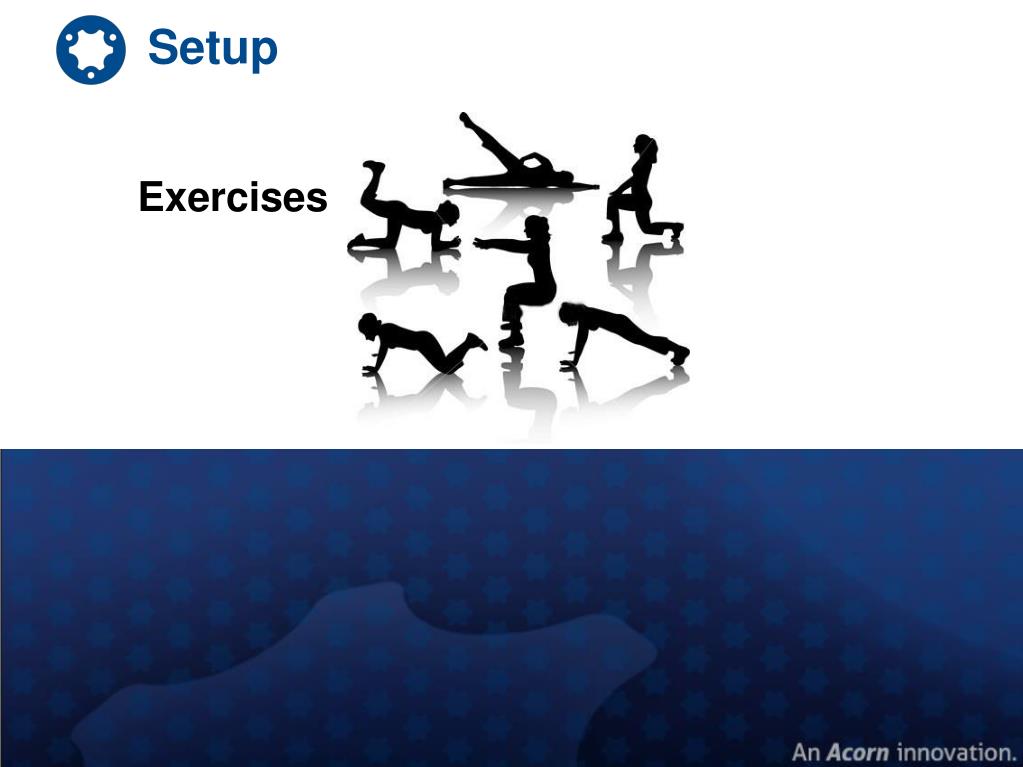 Setup

Exercises

An Acorn innovation.